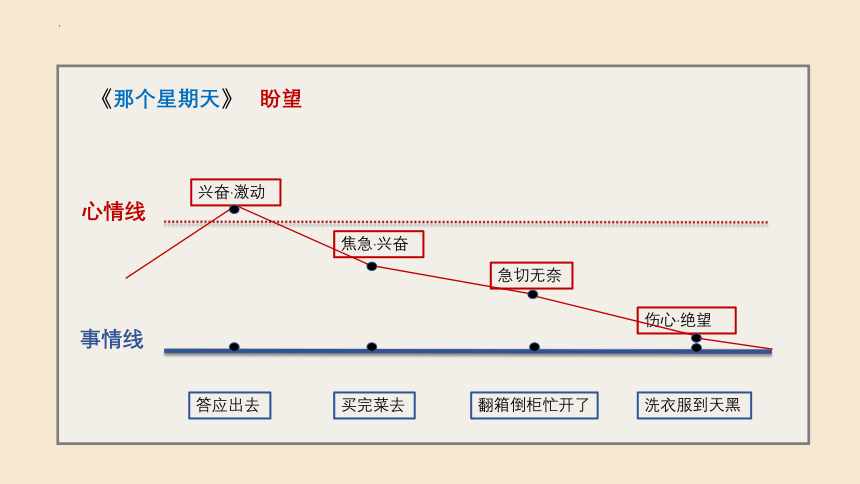 《那个星期天》 盼望

心情线

兴奋·激动

焦急·兴奋

急切无奈

伤心·绝望

事情线

答应出去

买完菜去

翻箱倒柜忙开了

洗衣服到天黑